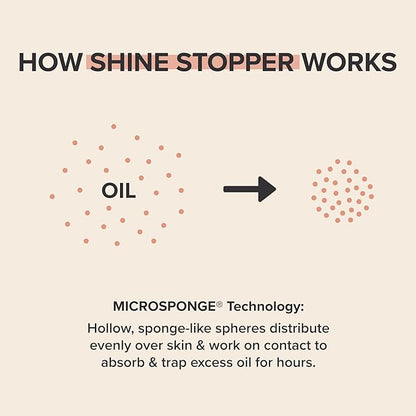 HOW SHINE STOPPER WORKS

OIL

MICROSPONGE® Technology:

Hollow, sponge-like spheres distribute evenly over skin & work on contact to absorb & trap excess oil for hours.